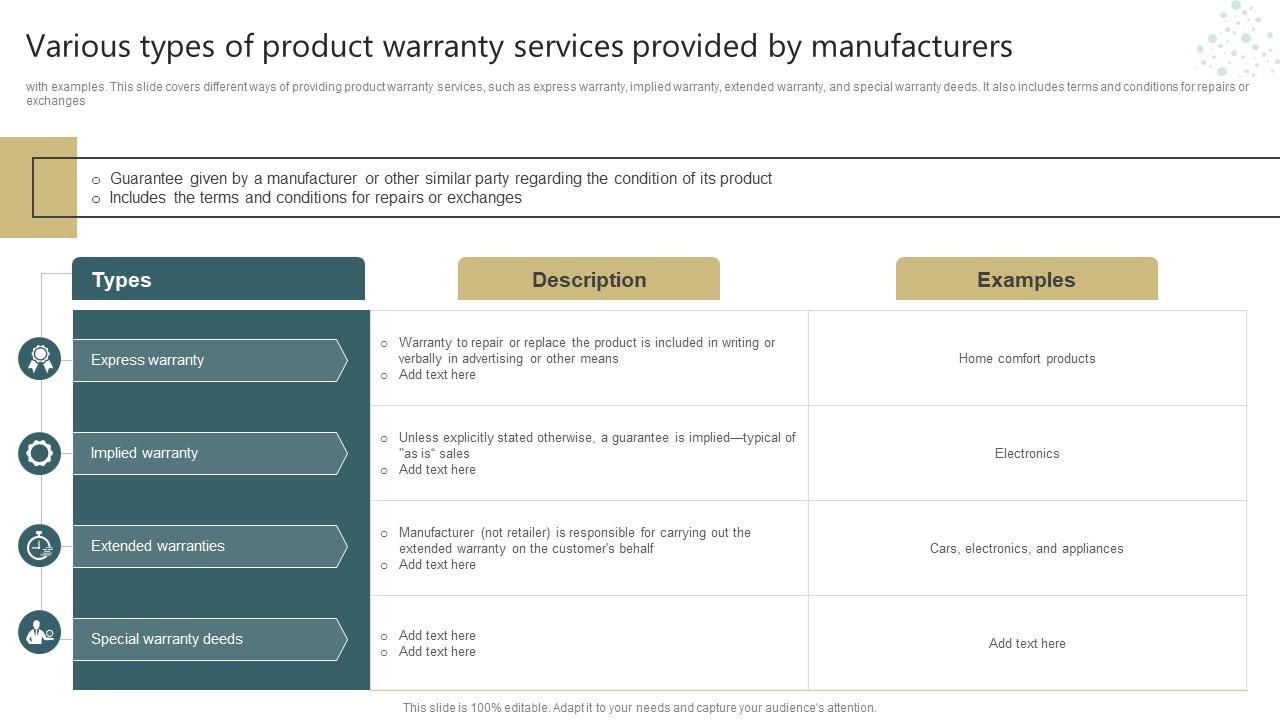 Various types of product warranty services provided by manufacturers

with examples. This slide covers different ways of providing product warranty services, such as express warranty, implied warranty, extended warranty, and special warranty deeds. It also includes terms and conditions for repairs or exchanges

○ Guarantee given by a manufacturer or other similar party regarding the condition of its product
○ Includes the terms and conditions for repairs or exchanges

| Types | Description | Examples |
|---|---|---|
| Express warranty | ○ Warranty to repair or replace the product is included in writing or verbally in advertising or other means ○ Add text here | Home comfort products |
| Implied warranty | ○ Unless explicitly stated otherwise, a guarantee is implied—typical of "as is" sales ○ Add text here | Electronics |
| Extended warranties | ○ Manufacturer (not retailer) is responsible for carrying out the extended warranty on the customer's behalf ○ Add text here | Cars, electronics, and appliances |
| Special warranty deeds | ○ Add text here ○ Add text here | Add text here |

This slide is 100% editable. Adapt it to your needs and capture your audience's attention.